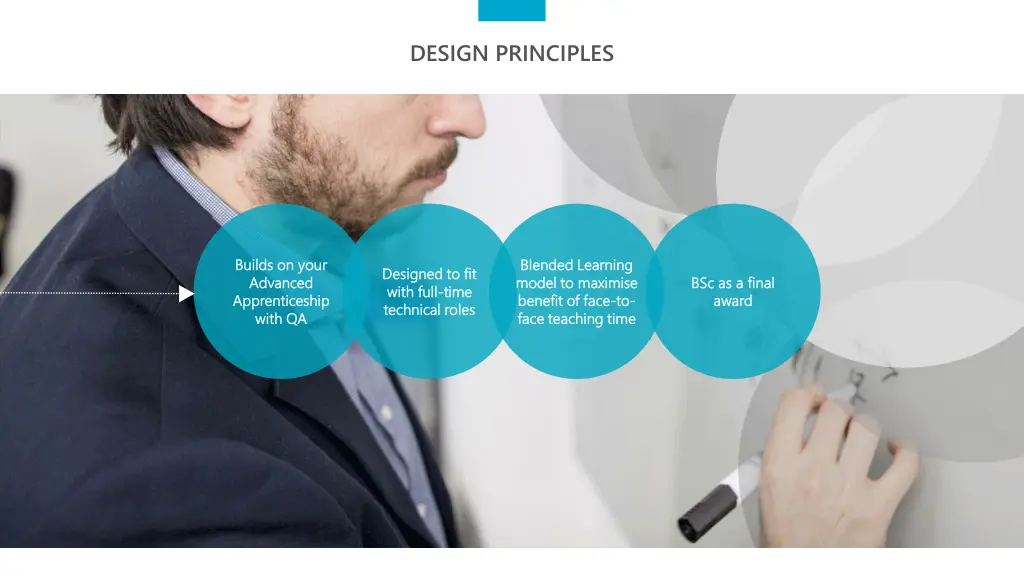 DESIGN PRINCIPLES

Builds on your Advanced Apprenticeship with QA

Designed to fit with full-time technical roles

Blended Learning model to maximise benefit of face-to-face teaching time

BSc as a final award